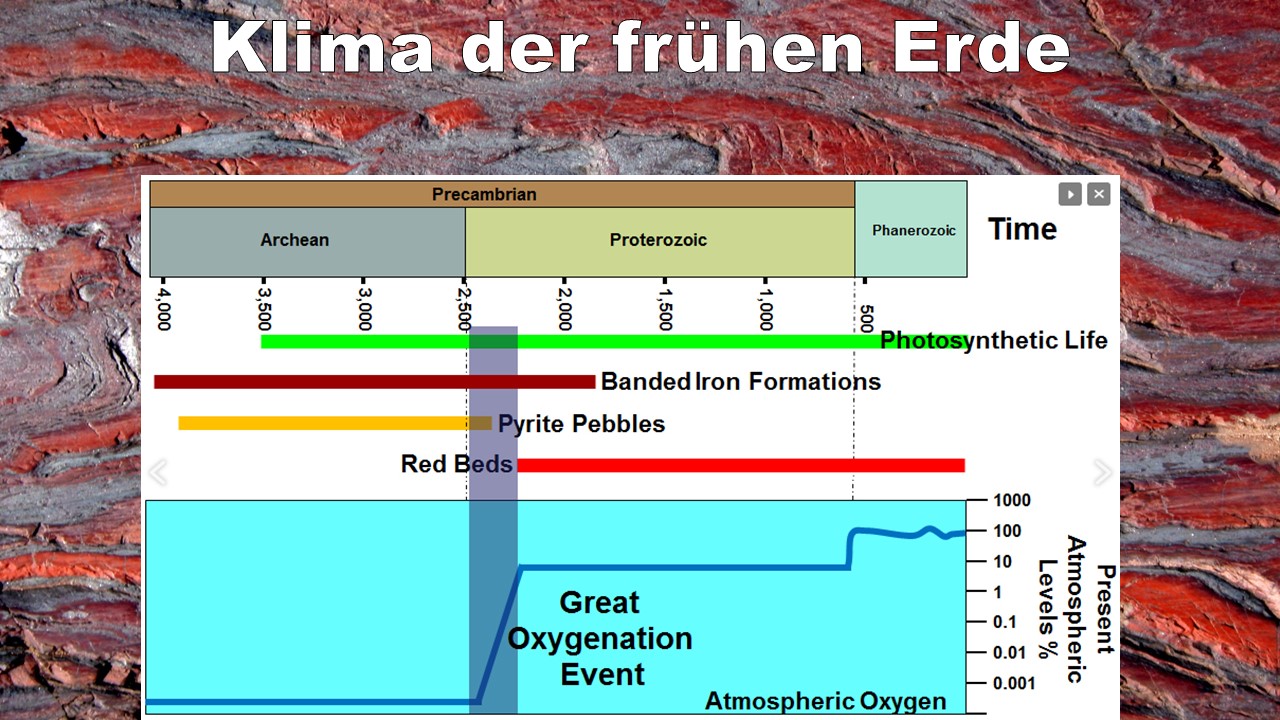 Klima der frühen Erde

Precambrian

Archean

Proterozoic

Phanerozoic

Time

4,000
3,500
3,000
2,500
2,000
1,500
1,000
500

Photosynthetic Life

Banded Iron Formations

Pyrite Pebbles

Red Beds

1000
100
10
1
0.1
0.01
0.001

Present Atmospheric Levels %

Great Oxygenation Event

Atmospheric Oxygen